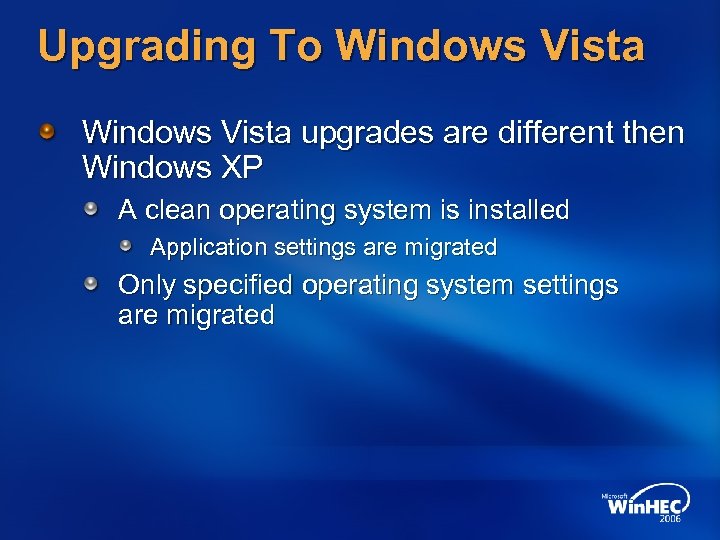 Upgrading To Windows Vista

Windows Vista upgrades are different then Windows XP

A clean operating system is installed

Application settings are migrated

Only specified operating system settings are migrated

Microsoft WinHEC 2006